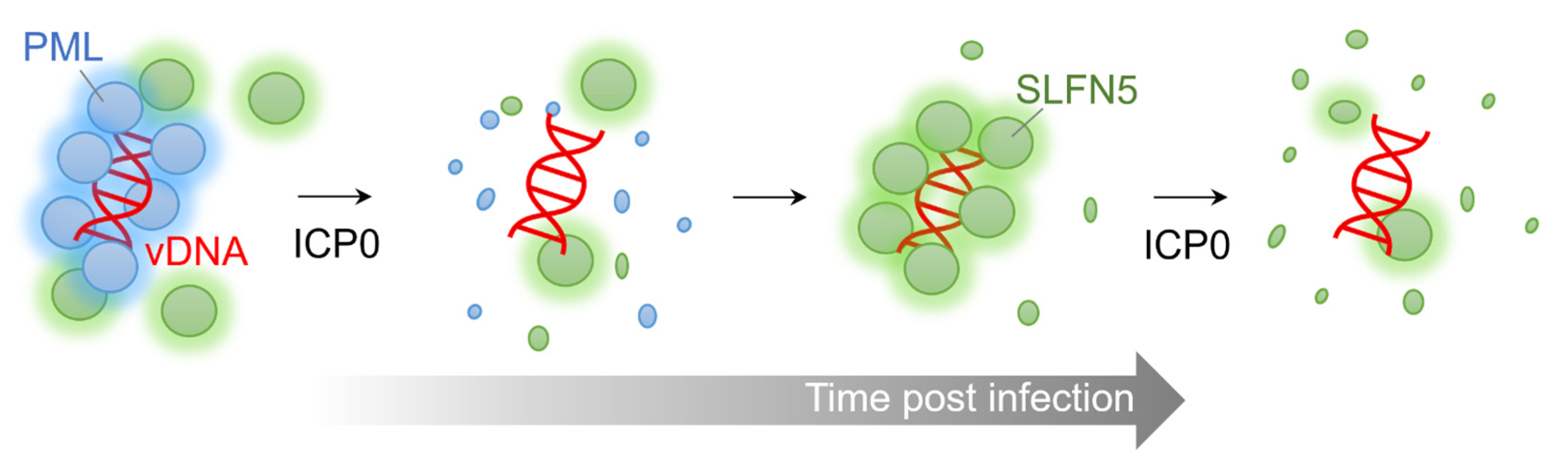 PML

vDNA

ICP0

SLFN5

ICP0

Time post infection